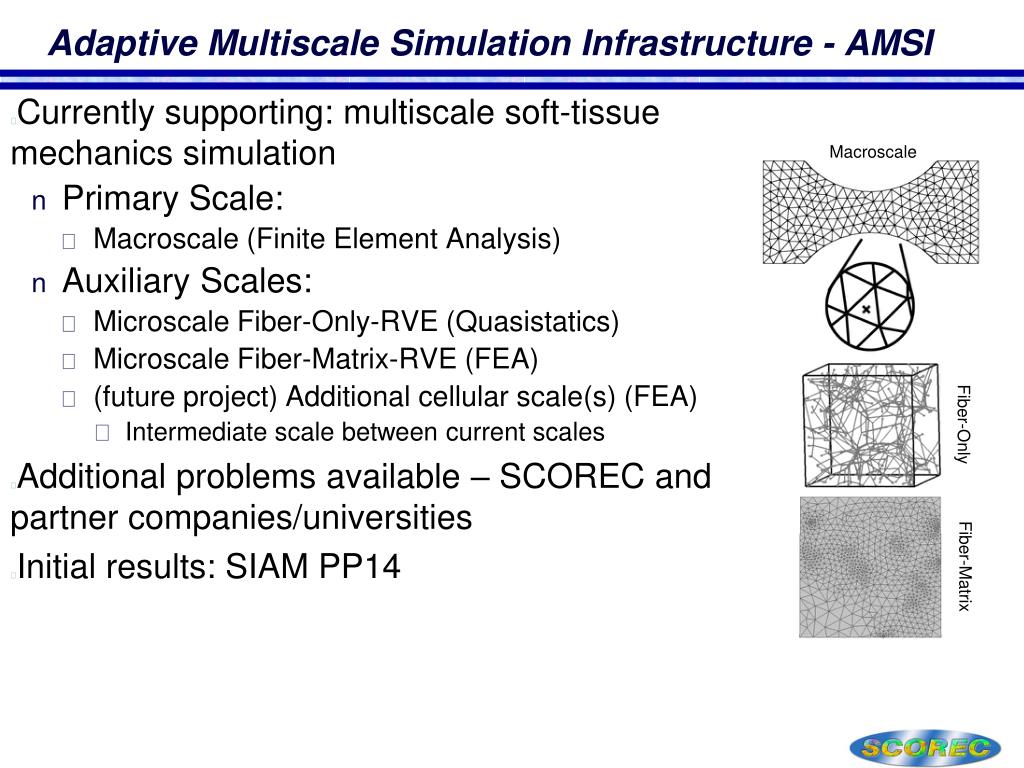 Adaptive Multiscale Simulation Infrastructure - AMSI

Currently supporting: multiscale soft-tissue mechanics simulation

n Primary Scale:

Macroscale (Finite Element Analysis)

n Auxiliary Scales:

Microscale Fiber-Only-RVE (Quasistatics)

Microscale Fiber-Matrix-RVE (FEA)

(future project) Additional cellular scale(s) (FEA)

Intermediate scale between current scales

Additional problems available – SCOREC and partner companies/universities

Initial results: SIAM PP14

Macroscale

Fiber-Only

Fiber-Matrix

SCOREC